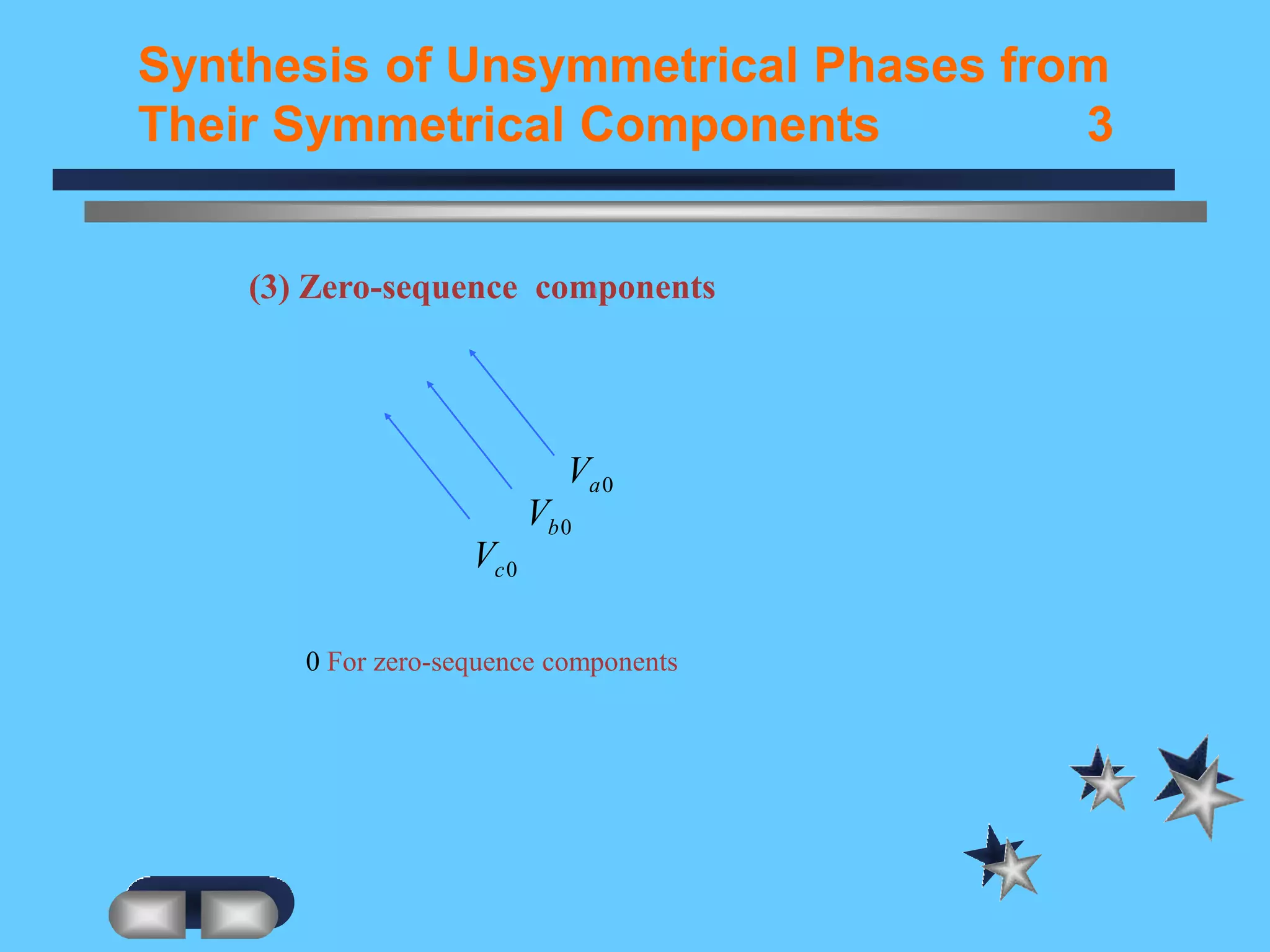 Synthesis of Unsymmetrical Phases from Their Symmetrical Components 3

(3) Zero-sequence components

$V_{a0}$

$V_{b0}$

$V_{c0}$

0 For zero-sequence components